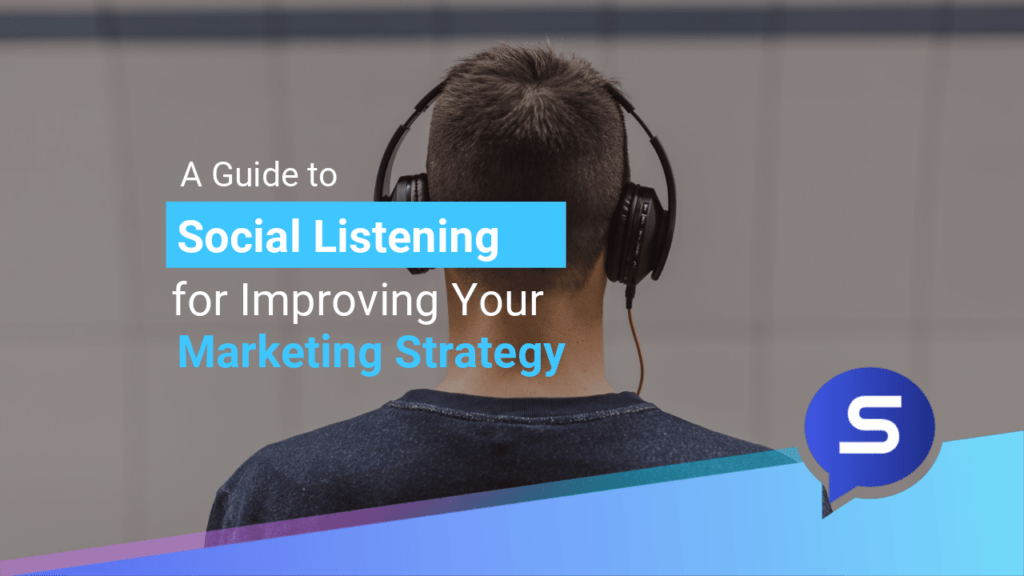 A Guide to
Social Listening
for Improving Your
Marketing Strategy

S